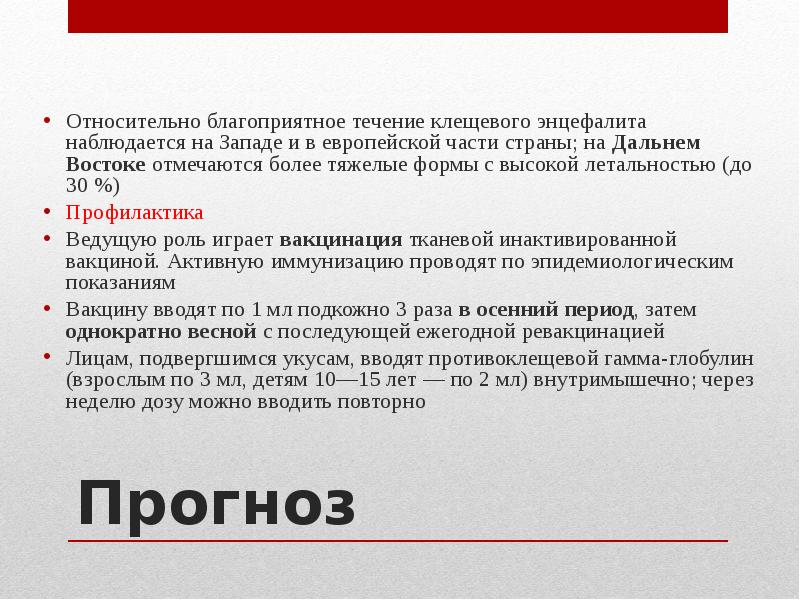 • Относительно благоприятное течение клещевого энцефалита наблюдается на Западе и в европейской части страны; на Дальнем Востоке отмечаются более тяжелые формы с высокой летальностью (до 30 %)
• Профилактика
• Ведущую роль играет вакцинация тканевой инактивированной вакциной. Активную иммунизацию проводят по эпидемиологическим показаниям
• Вакцину вводят по 1 мл подкожно 3 раза в осенний период, затем однократно весной с последующей ежегодной ревакцинацией
• Лицам, подвергшимся укусам, вводят противоклещевой гамма-глобулин (взрослым по 3 мл, детям 10—15 лет — по 2 мл) внутримышечно; через неделю дозу можно вводить повторно

Прогноз